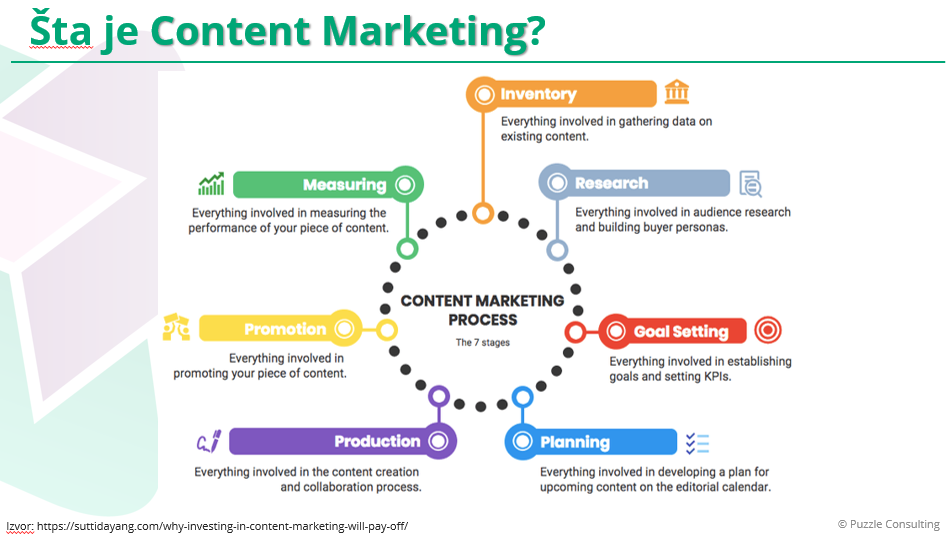 Šta je Content Marketing?

CONTENT MARKETING PROCESS

The 7 stages

Inventory

Everything involved in gathering data on existing content.

Research

Everything involved in audience research and building buyer personas.

Goal Setting

Everything involved in establishing goals and setting KPIs.

Planning

Everything involved in developing a plan for upcoming content on the editorial calendar.

Production

Everything involved in the content creation and collaboration process.

Promotion

Everything involved in promoting your piece of content.

Measuring

Everything involved in measuring the performance of your piece of content.

Izvor: https://suttidayang.com/why-investing-in-content-marketing-will-pay-off/

© Puzzle Consulting